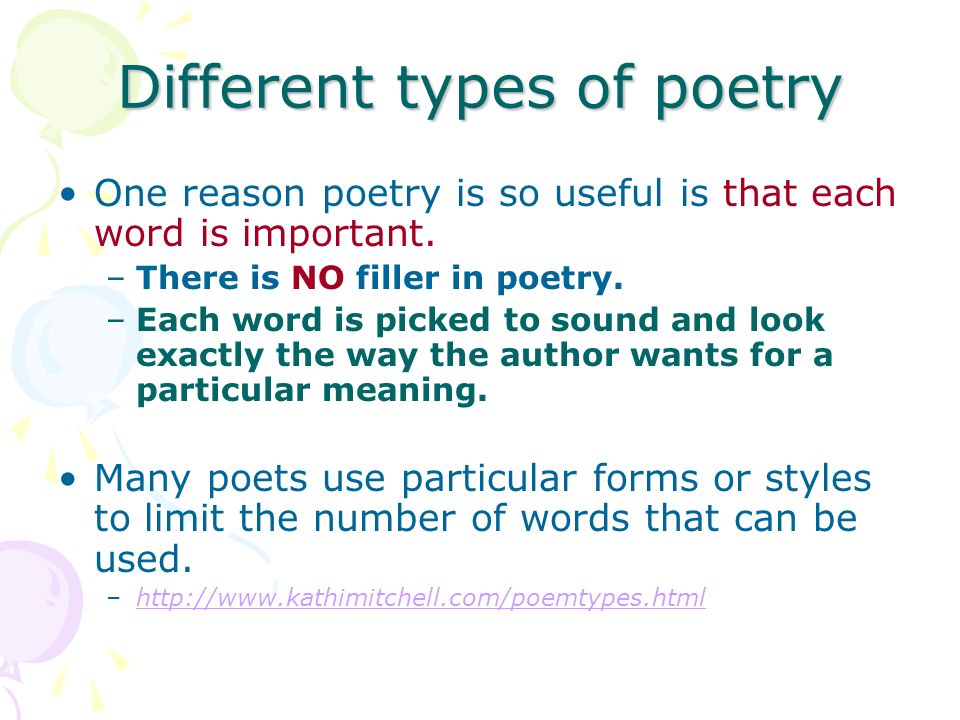 Different types of poetry

• One reason poetry is so useful is that each word is important.
– There is NO filler in poetry.
– Each word is picked to sound and look exactly the way the author wants for a particular meaning.

• Many poets use particular forms or styles to limit the number of words that can be used.
– http://www.kathimitchell.com/poemtypes.html